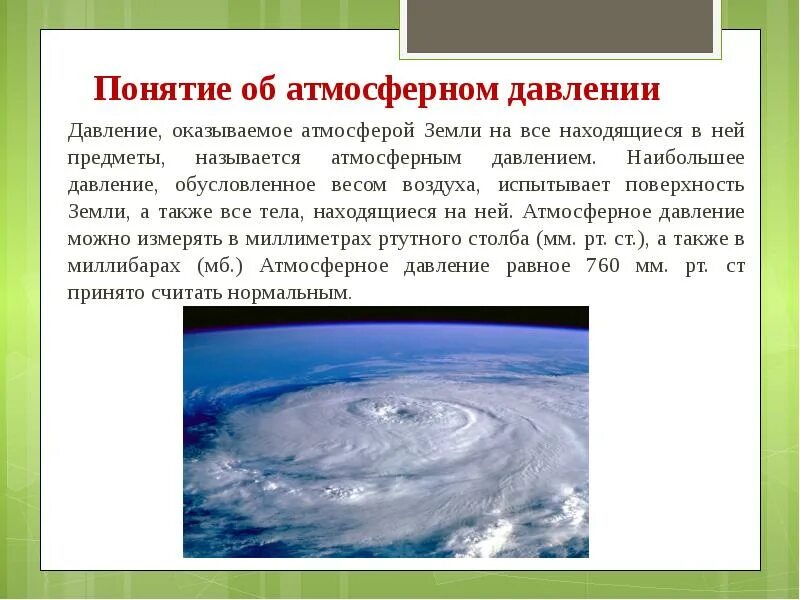 Понятие об атмосферном давлении

Давление, оказываемое атмосферой Земли на все находящиеся в ней предметы, называется атмосферным давлением. Наибольшее давление, обусловленное весом воздуха, испытывает поверхность Земли, а также все тела, находящиеся на ней. Атмосферное давление можно измерять в миллиметрах ртутного столба (мм. рт. ст.), а также в миллибарах (мб.) Атмосферное давление равное 760 мм. рт. ст принято считать нормальным.